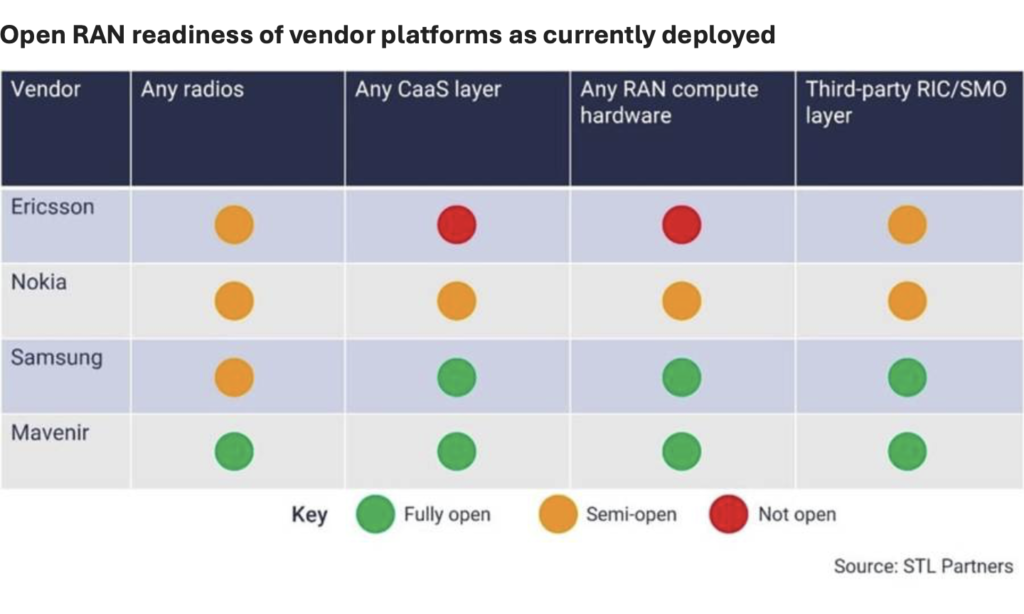 Open RAN readiness of vendor platforms as currently deployed

| Vendor | Any radios | Any CaaS layer | Any RAN compute hardware | Third-party RIC/SMO layer |
|---|---|---|---|---|
| Ericsson | | | | |
| Nokia | | | | |
| Samsung | | | | |
| Mavenir | | | | |

Key Fully open Semi-open Not open

Source: STL Partners